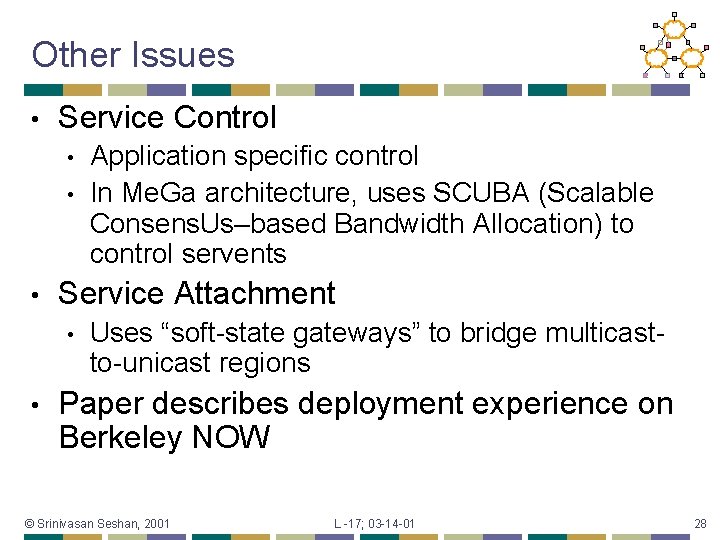 Other Issues

• Service Control
  • Application specific control
  • In MeGa architecture, uses SCUBA (Scalable ConsensUs–based Bandwidth Allocation) to control servents
• Service Attachment
  • Uses “soft-state gateways” to bridge multicast-to-unicast regions
• Paper describes deployment experience on Berkeley NOW

© Srinivasan Seshan, 2001 L -17; 03-14-01 28